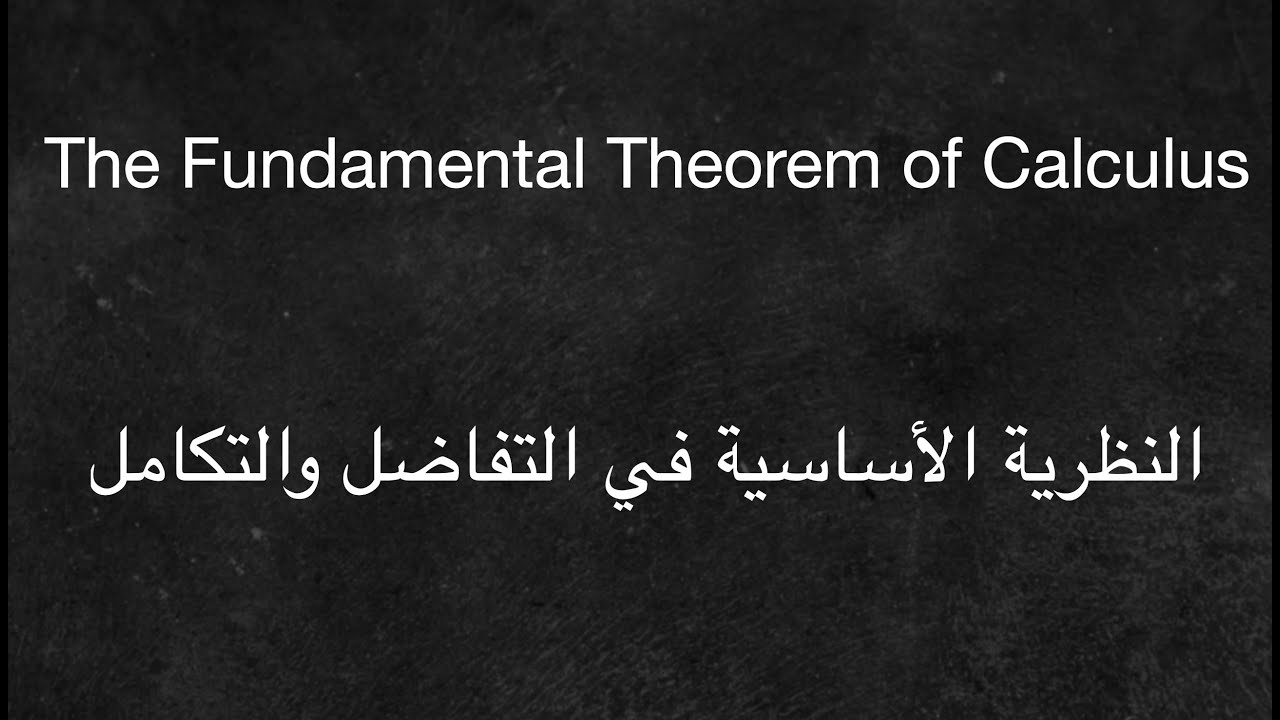 The Fundamental Theorem of Calculus

النظرية الأساسية في التفاضل والتكامل